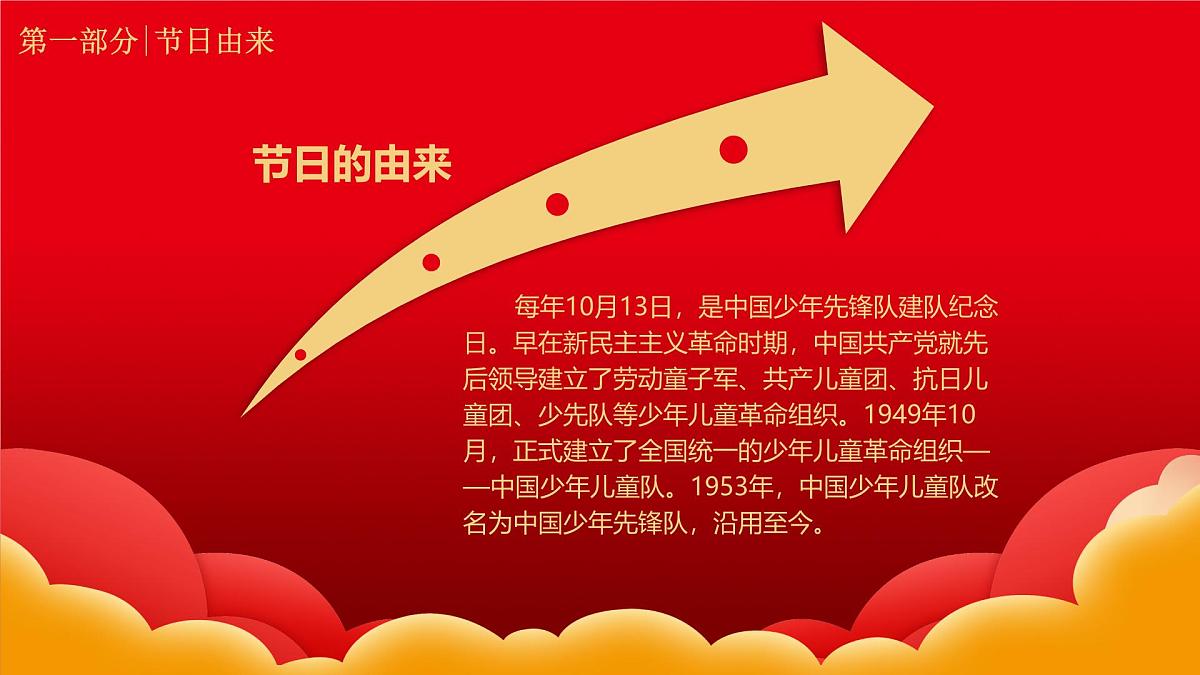 第一部分|节日由来

节日的由来

每年10月13日，是中国少年先锋队建队纪念日。早在新民主主义革命时期，中国共产党就先后领导建立了劳动童子军、共产儿童团、抗日儿童团、少先队等少年儿童革命组织。1949年10月，正式建立了全国统一的少年儿童革命组织——中国少年儿童队。1953年，中国少年儿童队改名为中国少年先锋队，沿用至今。